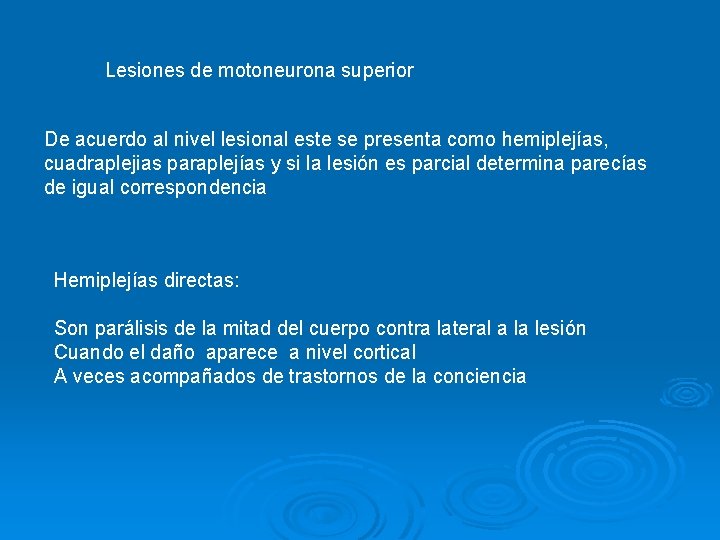 Lesiones de motoneurona superior

De acuerdo al nivel lesional este se presenta como hemiplejías, cuadraplejias paraplejías y si la lesión es parcial determina parecías de igual correspondencia

Hemiplejías directas:

Son parálisis de la mitad del cuerpo contra lateral a la lesión
Cuando el daño aparece a nivel cortical
A veces acompañados de trastornos de la conciencia